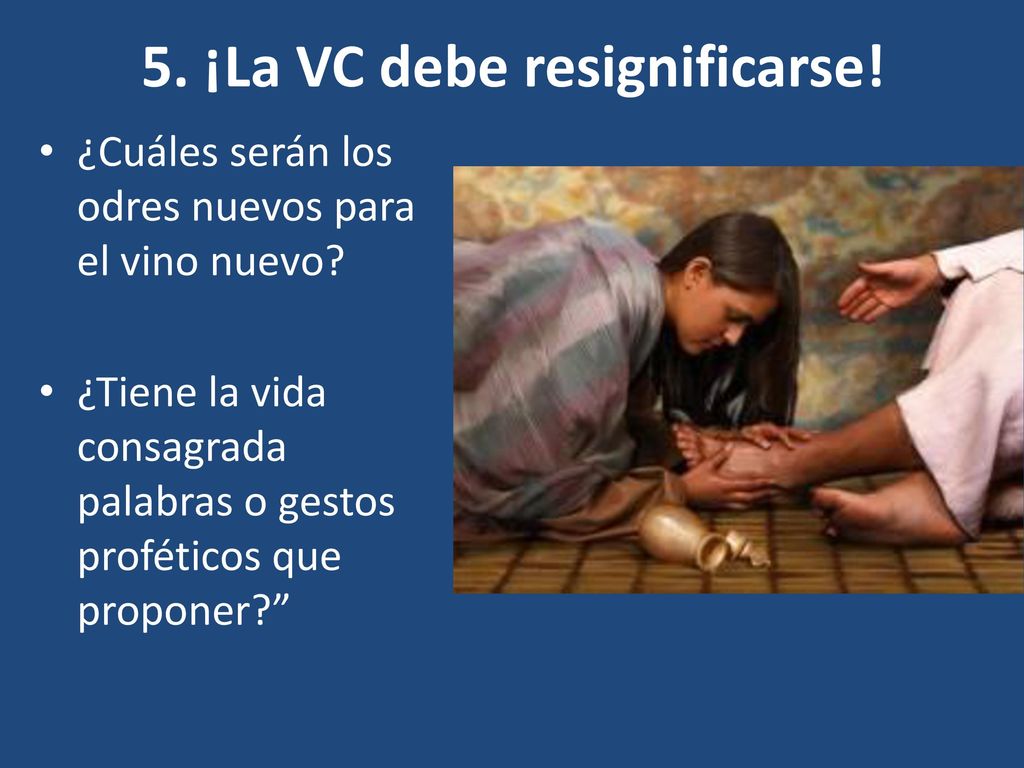 5. ¡La VC debe resignificarse!

• ¿Cuáles serán los odres nuevos para el vino nuevo?

• ¿Tiene la vida consagrada palabras o gestos proféticos que proponer?”